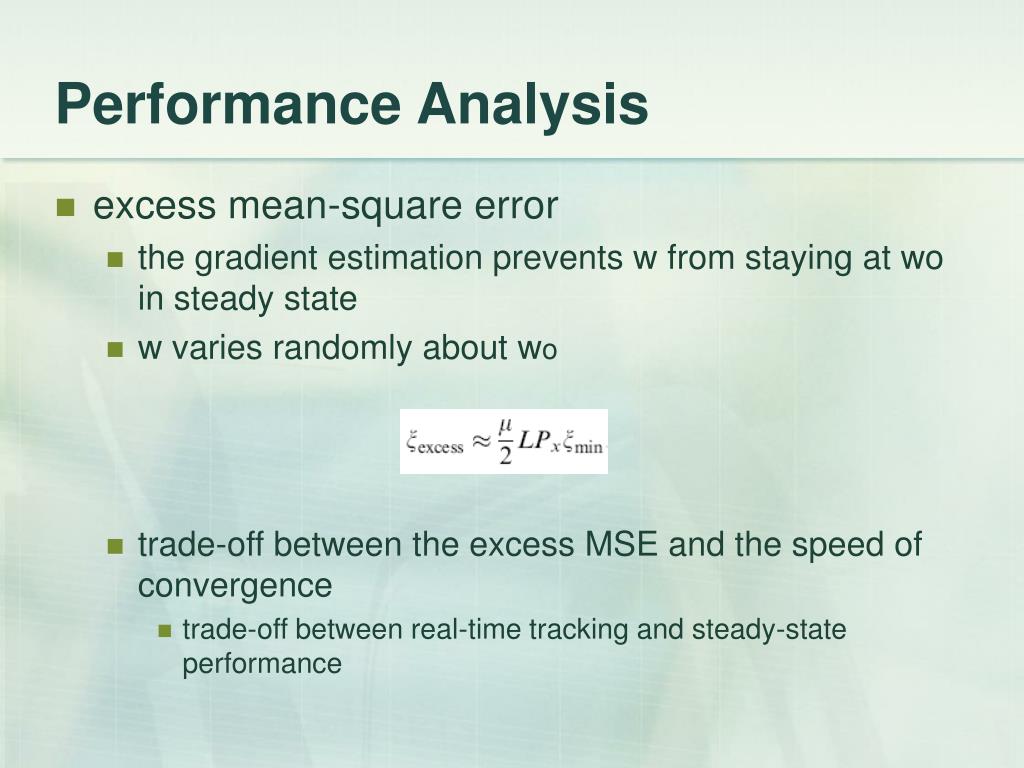 Performance Analysis

excess mean-square error

the gradient estimation prevents w from staying at wo in steady state

w varies randomly about wo

$\xi_{\text{excess}} \approx \frac{\mu}{2} L P_x \xi_{\min}$

trade-off between the excess MSE and the speed of convergence

trade-off between real-time tracking and steady-state performance